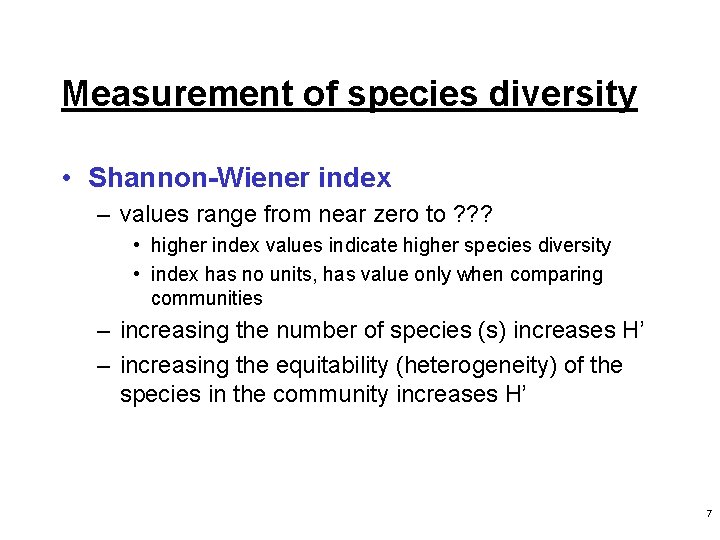 Measurement of species diversity

• Shannon-Wiener index

– values range from near zero to ???

• higher index values indicate higher species diversity

• index has no units, has value only when comparing communities

– increasing the number of species (s) increases H’

– increasing the equitability (heterogeneity) of the species in the community increases H’

7